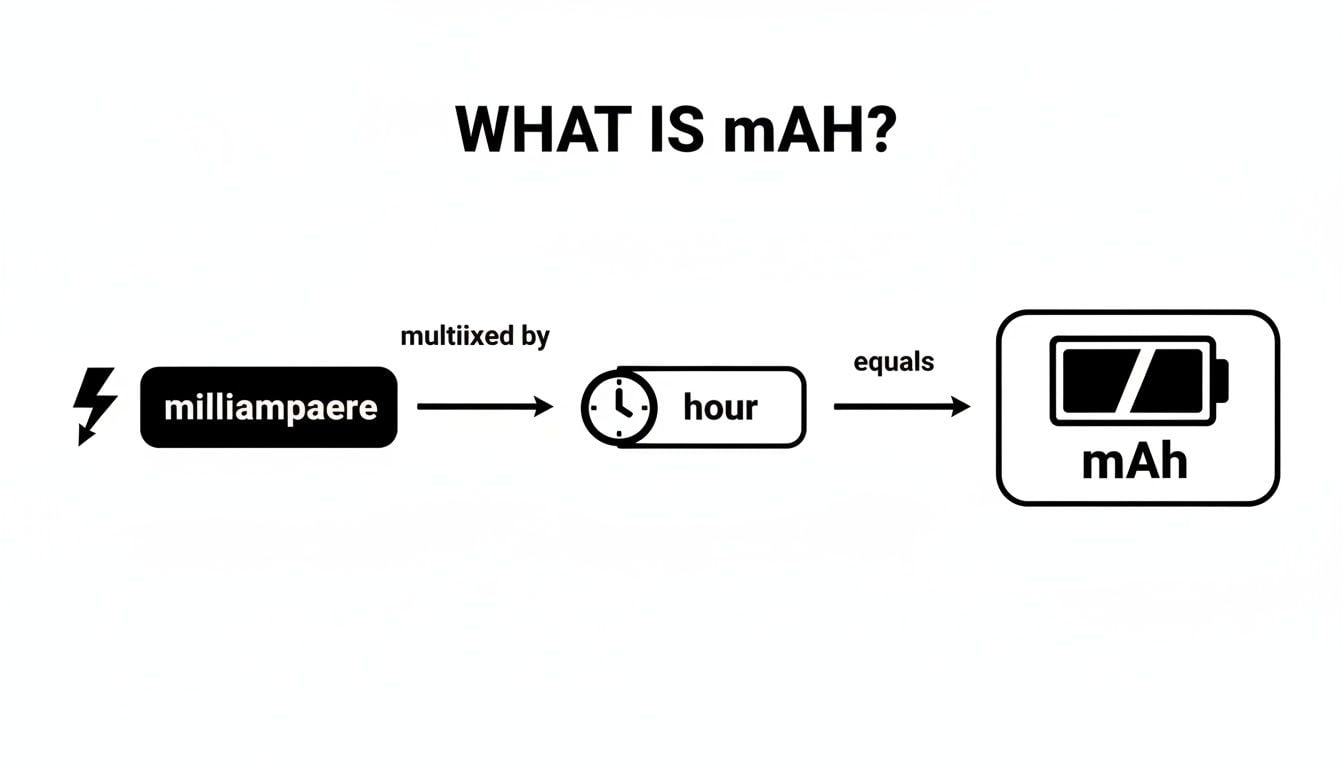 WHAT IS mAH?

milliampaere

multiixed by

hour

equals

mAh